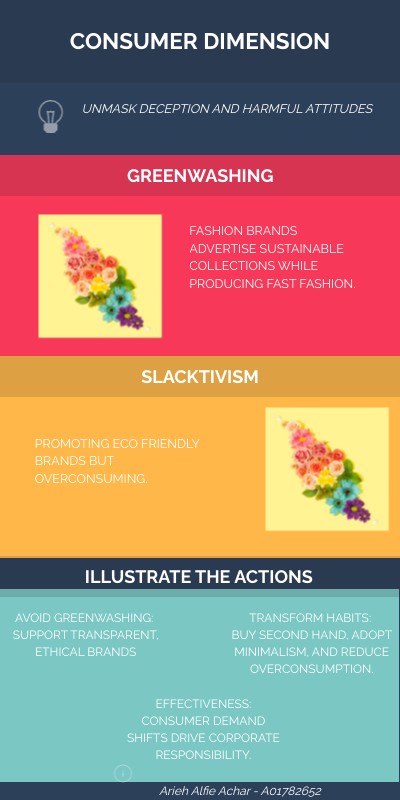 CONSUMER DIMENSION

UNMASK DECEPTION AND HARMFUL ATTITUDES

GREENWASHING

FASHION BRANDS ADVERTISE SUSTAINABLE COLLECTIONS WHILE PRODUCING FAST FASHION.

SLACKTIVISM

PROMOTING ECO FRIENDLY BRANDS BUT OVERCONSUMING.

ILLUSTRATE THE ACTIONS

AVOID GREENWASHING: SUPPORT TRANSPARENT, ETHICAL BRANDS

TRANSFORM HABITS: BUY SECOND HAND, ADOPT MINIMALISM, AND REDUCE OVERCONSUMPTION.

EFFECTIVENESS: CONSUMER DEMAND SHIFTS DRIVE CORPORATE RESPONSIBILITY.

Arieh Alfie Achar - A01782652